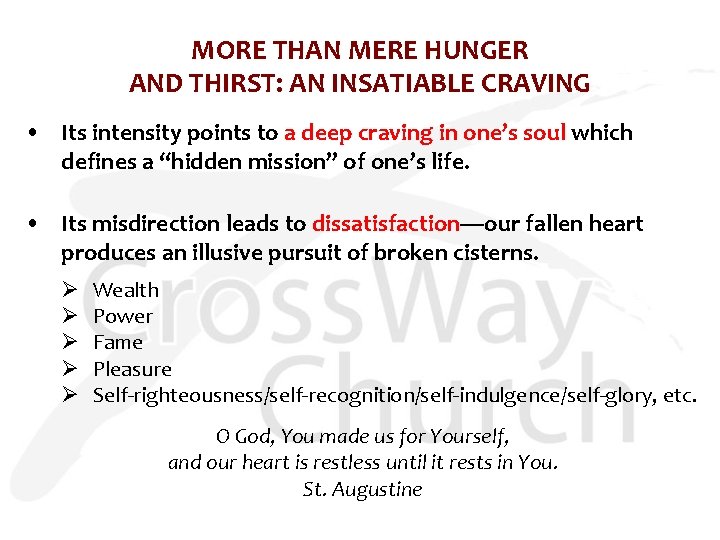 MORE THAN MERE HUNGER
AND THIRST: AN INSATIABLE CRAVING

• Its intensity points to a deep craving in one's soul which defines a "hidden mission" of one's life.

• Its misdirection leads to dissatisfaction—our fallen heart produces an illusive pursuit of broken cisterns.

➢ Wealth
➢ Power
➢ Fame
➢ Pleasure
➢ Self-righteousness/self-recognition/self-indulgence/self-glory, etc.

O God, You made us for Yourself,
and our heart is restless until it rests in You.
St. Augustine

CrossWay
Church